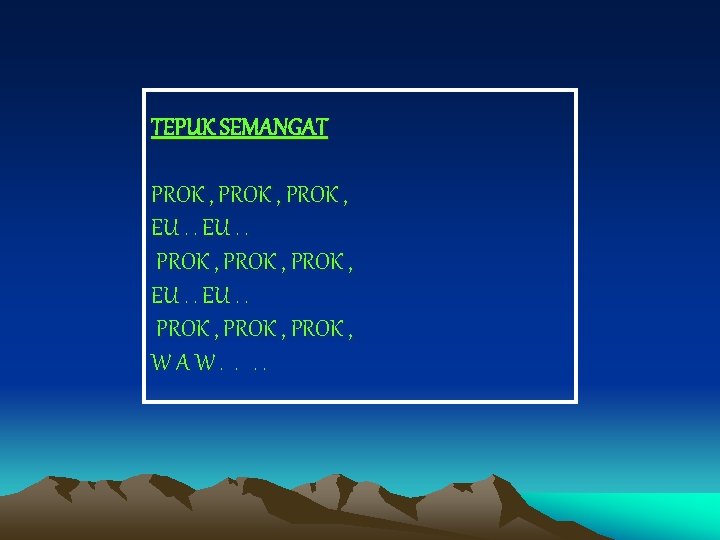 TEPUK SEMANGAT

PROK , PROK , PROK ,
EU . . EU . .
PROK , PROK , PROK ,
EU . . EU . .
PROK , PROK , PROK ,
W A W . . . .